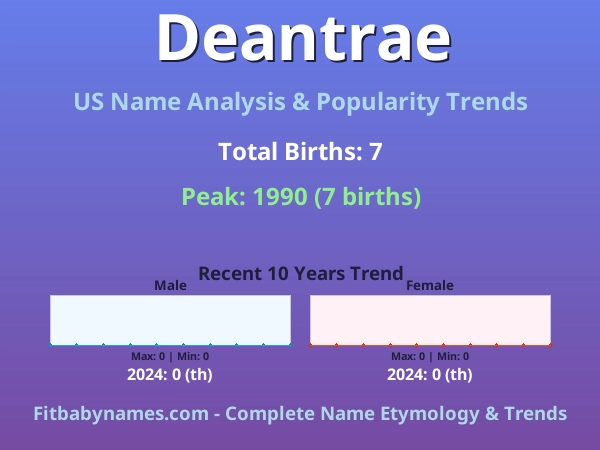 Deantrae

US Name Analysis & Popularity Trends

Total Births: 7

Peak: 1990 (7 births)

Recent 10 Years Trend

Male

Max: 0 | Min: 0

2024: 0 (th)

Female

Max: 0 | Min: 0

2024: 0 (th)

Fitbabynames.com - Complete Name Etymology & Trends